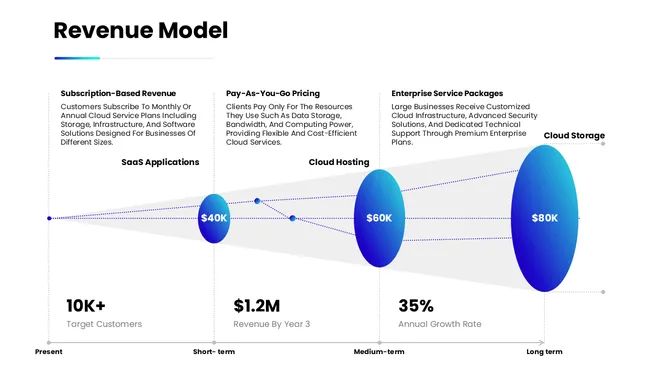 Revenue Model

Subscription-Based Revenue
Customers Subscribe To Monthly Or Annual Cloud Service Plans Including Storage, Infrastructure, And Software Solutions Designed For Businesses Of Different Sizes.

Pay-As-You-Go Pricing
Clients Pay Only For The Resources They Use Such As Data Storage, Bandwidth, And Computing Power, Providing Flexible And Cost-Efficient Cloud Services.

Enterprise Service Packages
Large Businesses Receive Customized Cloud Infrastructure, Advanced Security Solutions, And Dedicated Technical Support Through Premium Enterprise Plans.

SaaS Applications

Cloud Hosting

Cloud Storage

$40K

$60K

$80K

10K+
Target Customers

$1.2M
Revenue By Year 3

35%
Annual Growth Rate

Present

Short- term

Medium-term

Long term